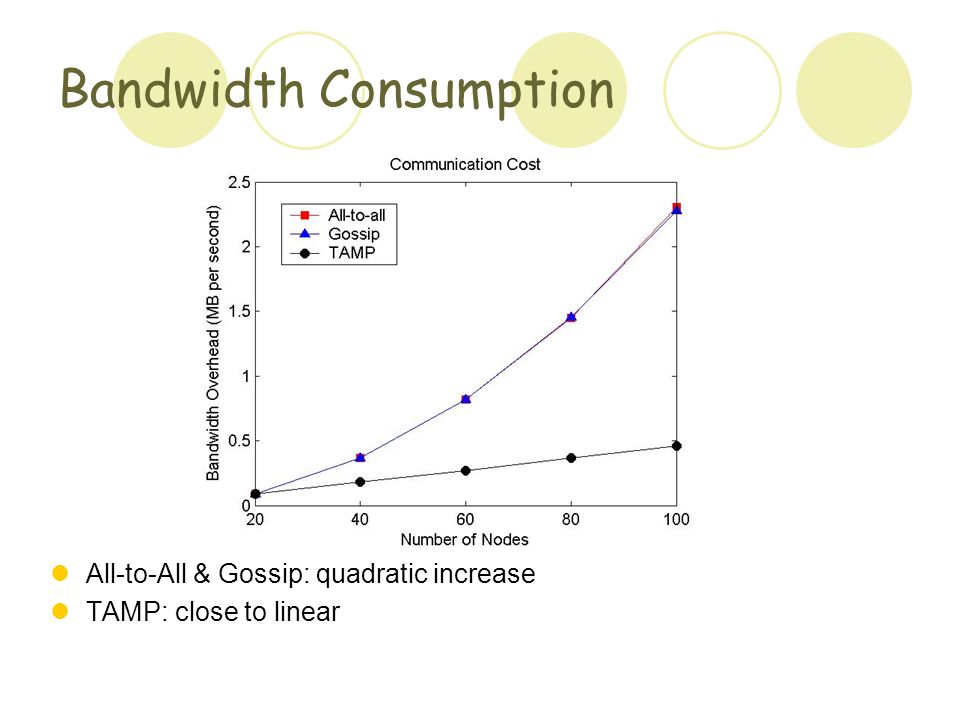 Bandwidth Consumption

Communication Cost

All-to-all
Gossip
TAMP

Bandwidth Overhead (MB per second)

2.5
2
1.5
1
0.5
0

20
40
60
80
100

Number of Nodes

All-to-All & Gossip: quadratic increase

TAMP: close to linear